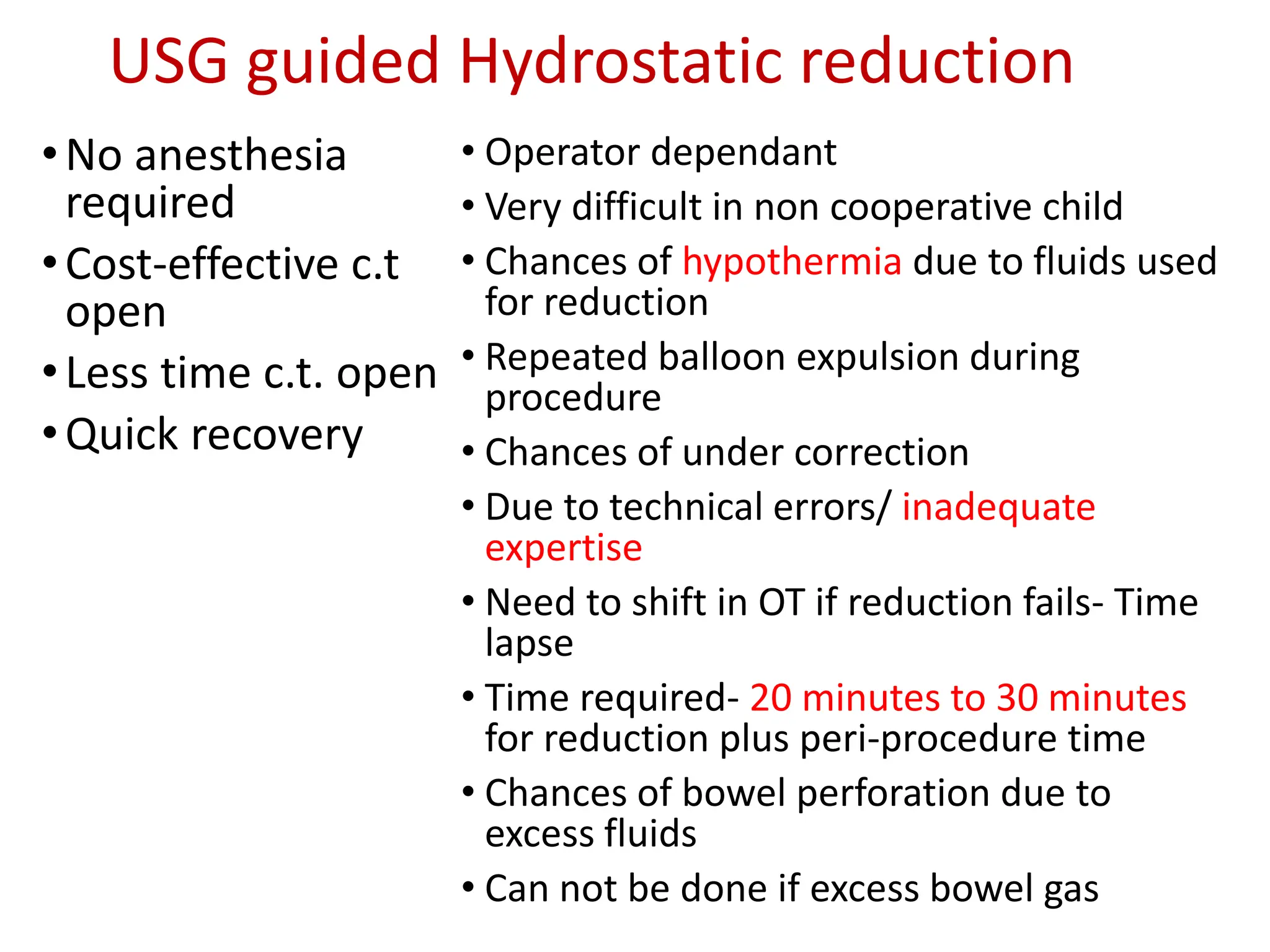 USG guided Hydrostatic reduction

• No anesthesia required
• Cost-effective c.t open
• Less time c.t. open
• Quick recovery

• Operator dependant
• Very difficult in non cooperative child
• Chances of hypothermia due to fluids used for reduction
• Repeated balloon expulsion during procedure
• Chances of under correction
• Due to technical errors/ inadequate expertise
• Need to shift in OT if reduction fails- Time lapse
• Time required- 20 minutes to 30 minutes for reduction plus peri-procedure time
• Chances of bowel perforation due to excess fluids
• Can not be done if excess bowel gas